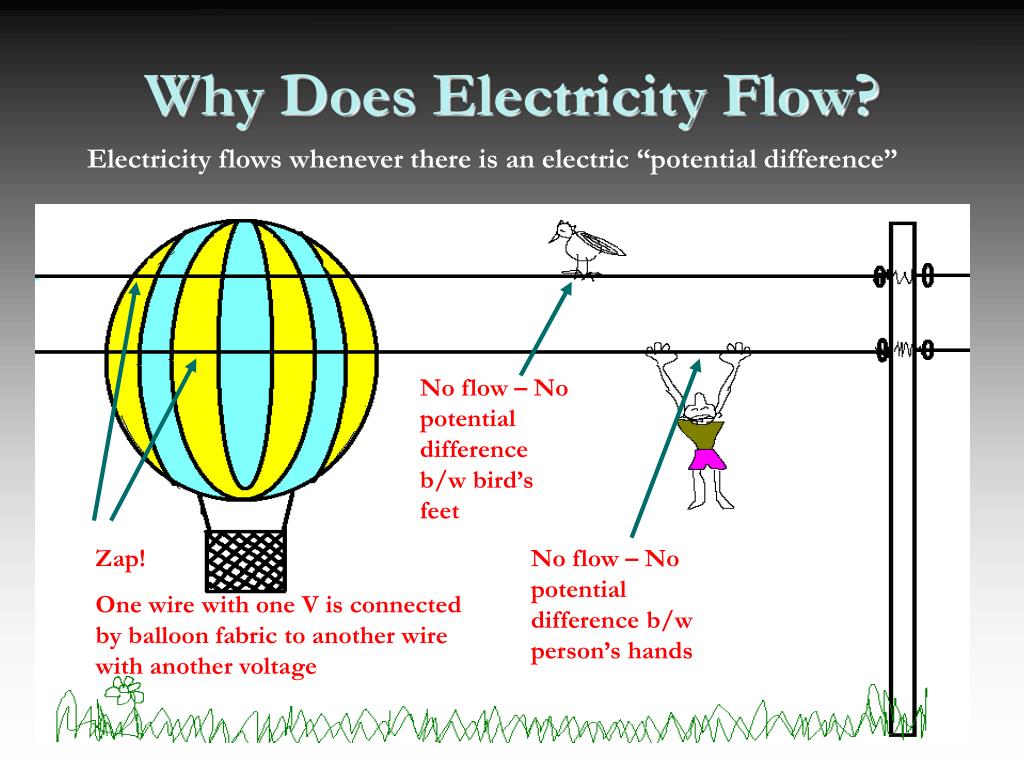 Why Does Electricity Flow?

Electricity flows whenever there is an electric “potential difference”

No flow – No potential difference b/w bird’s feet

Zap!

One wire with one V is connected by balloon fabric to another wire with another voltage

No flow – No potential difference b/w person’s hands